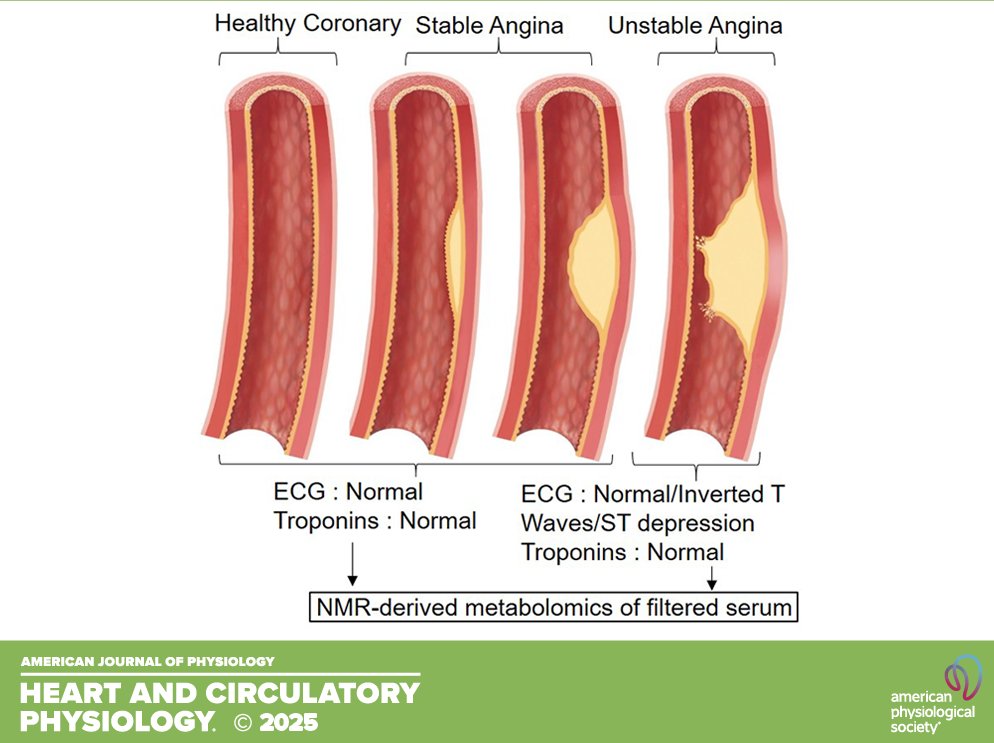 Healthy Coronary

Stable Angina

Unstable Angina

ECG : Normal
Troponins : Normal

ECG : Normal/Inverted T Waves/ST depression
Troponins : Normal

NMR-derived metabolomics of filtered serum

AMERICAN JOURNAL OF PHYSIOLOGY
HEART AND CIRCULATORY PHYSIOLOGY. © 2025

american physiological society